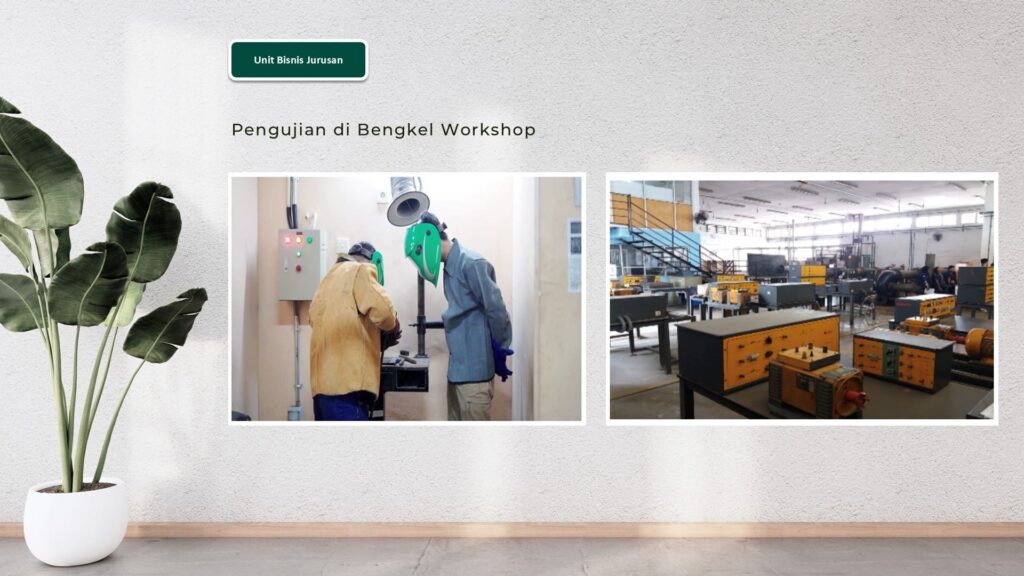 Unit Bisnis Jurusan

Pengujian di Bengkel Workshop